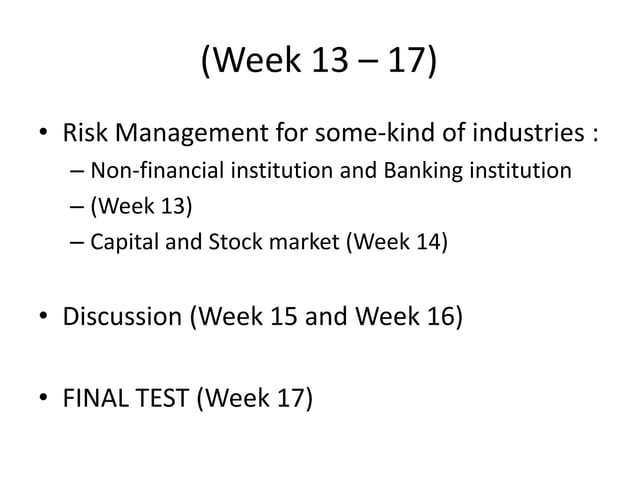 (Week 13 – 17)

• Risk Management for some-kind of industries :
– Non-financial institution and Banking institution
– (Week 13)
– Capital and Stock market (Week 14)

• Discussion (Week 15 and Week 16)

• FINAL TEST (Week 17)